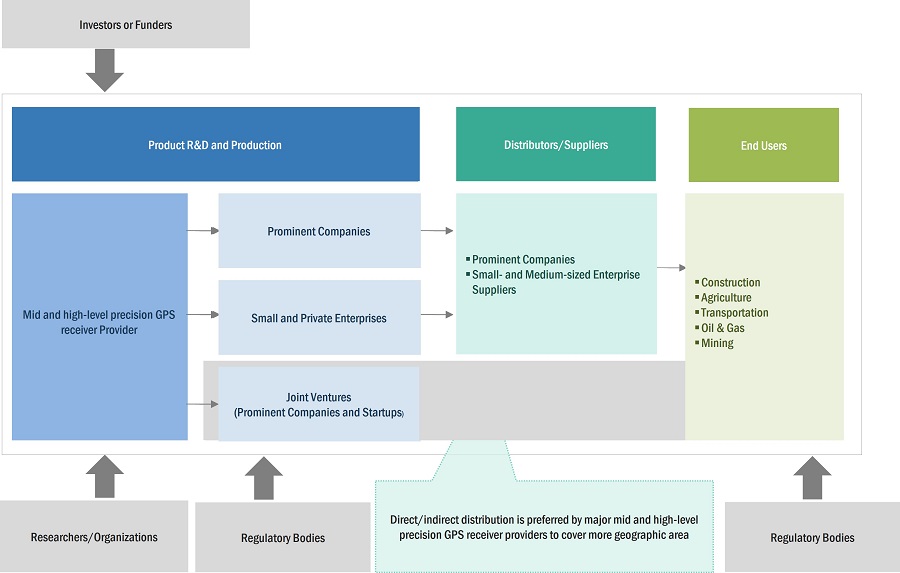 Investors or Funders

Product R&D and Production

Distributors/Suppliers

End Users

Mid and high-level precision GPS receiver Provider

Prominent Companies

Small and Private Enterprises

Joint Ventures (Prominent Companies and Startups)

▪ Prominent Companies
▪ Small- and Medium-sized Enterprise Suppliers

▪ Construction
▪ Agriculture
▪ Transportation
▪ Oil & Gas
▪ Mining

Researchers/Organizations

Regulatory Bodies

Direct/indirect distribution is preferred by major mid and high-level precision GPS receiver providers to cover more geographic area

Regulatory Bodies